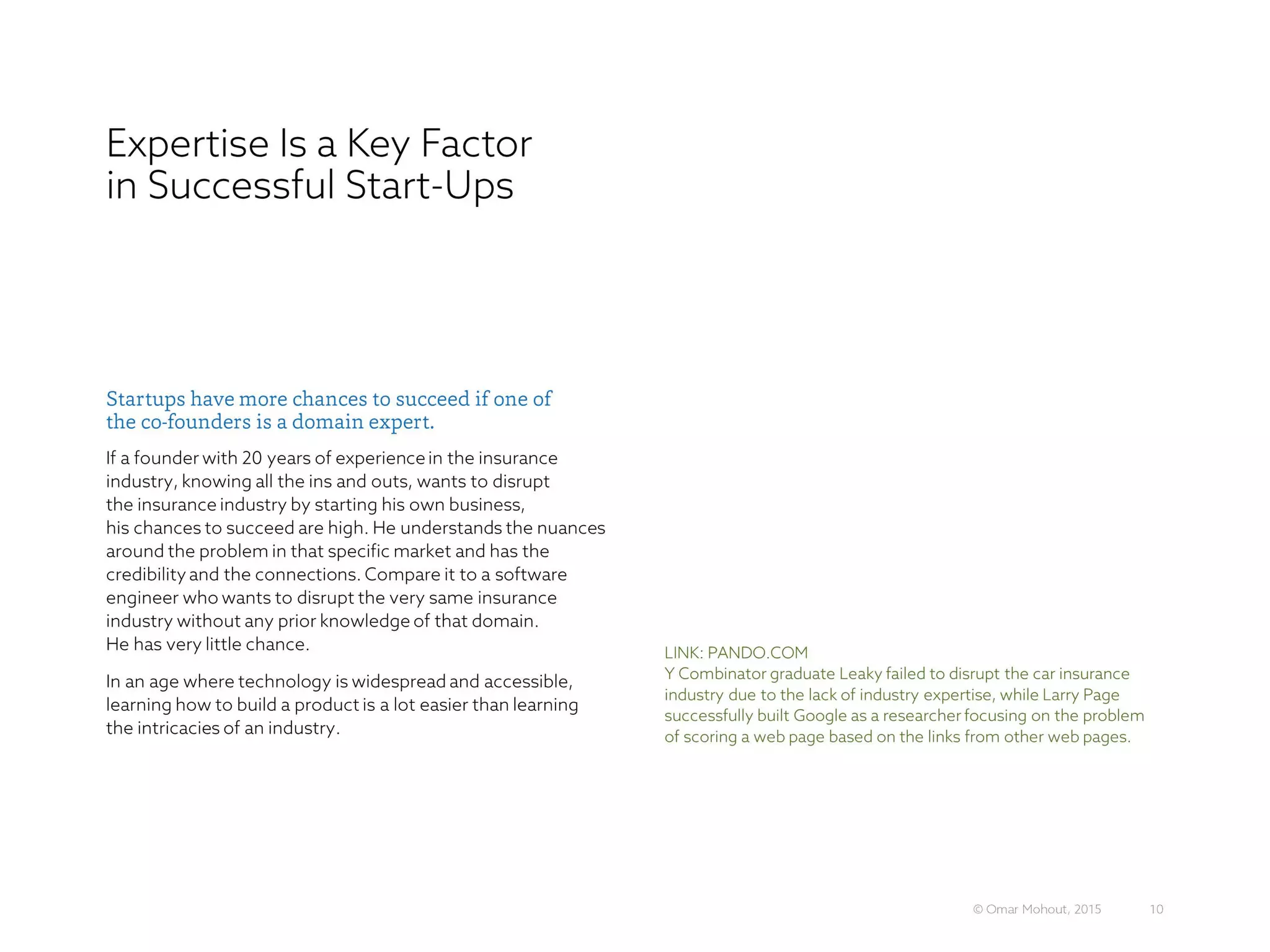 Expertise Is a Key Factor in Successful Start-Ups

Startups have more chances to succeed if one of the co-founders is a domain expert.

If a founder with 20 years of experience in the insurance industry, knowing all the ins and outs, wants to disrupt the insurance industry by starting his own business, his chances to succeed are high. He understands the nuances around the problem in that specific market and has the credibility and the connections. Compare it to a software engineer who wants to disrupt the very same insurance industry without any prior knowledge of that domain. He has very little chance.

In an age where technology is widespread and accessible, learning how to build a product is a lot easier than learning the intricacies of an industry.

LINK: PANDO.COM
Y Combinator graduate Leaky failed to disrupt the car insurance industry due to the lack of industry expertise, while Larry Page successfully built Google as a researcher focusing on the problem of scoring a web page based on the links from other web pages.

© Omar Mohout, 2015 10